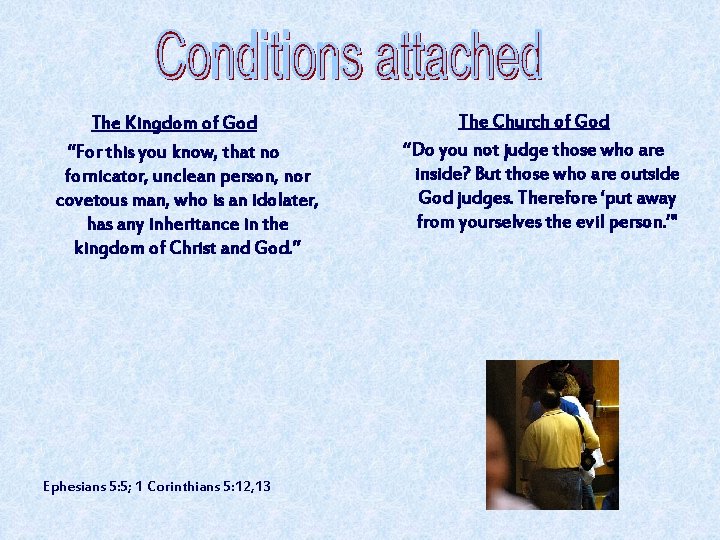 Conditions attached

The Kingdom of God

"For this you know, that no fornicator, unclean person, nor covetous man, who is an idolater, has any inheritance in the kingdom of Christ and God."

The Church of God

"Do you not judge those who are inside? But those who are outside God judges. Therefore 'put away from yourselves the evil person.'"

Ephesians 5:5; 1 Corinthians 5:12,13